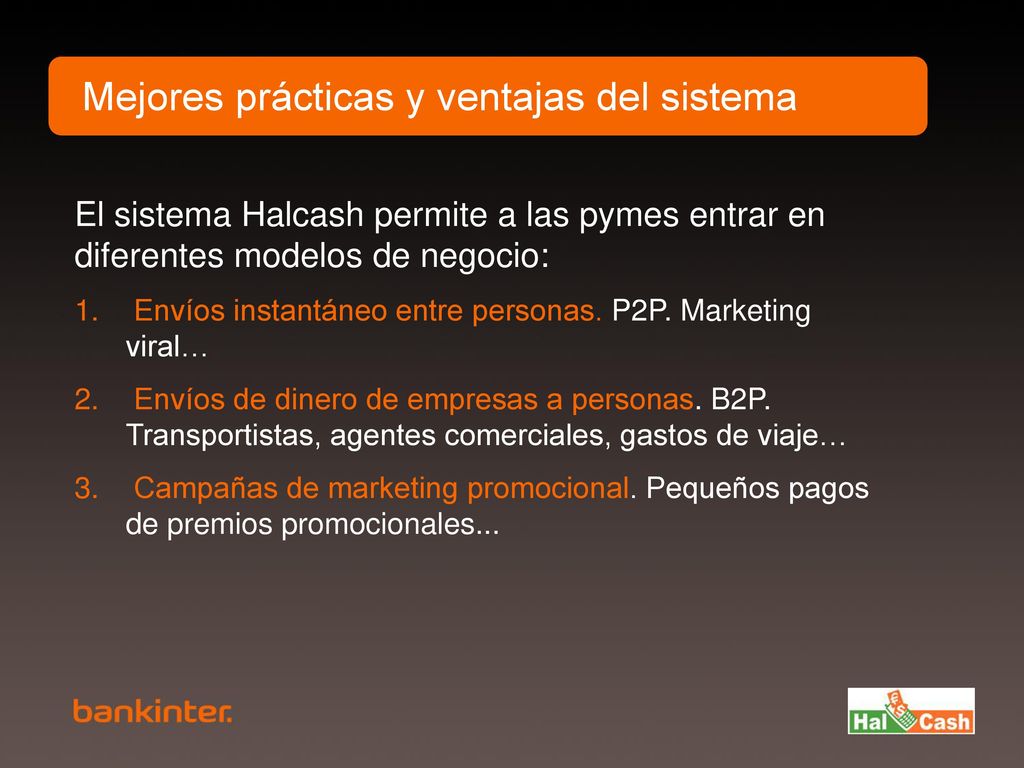 Mejores prácticas y ventajas del sistema

El sistema Halcash permite a las pymes entrar en diferentes modelos de negocio:

1. Envíos instantáneo entre personas. P2P. Marketing viral…

2. Envíos de dinero de empresas a personas. B2P. Transportistas, agentes comerciales, gastos de viaje…

3. Campañas de marketing promocional. Pequeños pagos de premios promocionales...

bankinter.

Hal Cash